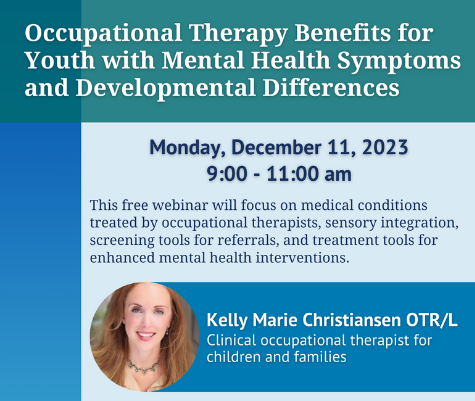 Occupational Therapy Benefits for Youth with Mental Health Symptoms and Developmental Differences

Monday, December 11, 2023
9:00 - 11:00 am

This free webinar will focus on medical conditions treated by occupational therapists, sensory integration, screening tools for referrals, and treatment tools for enhanced mental health interventions.

Kelly Marie Christiansen OTR/L
Clinical occupational therapist for children and families